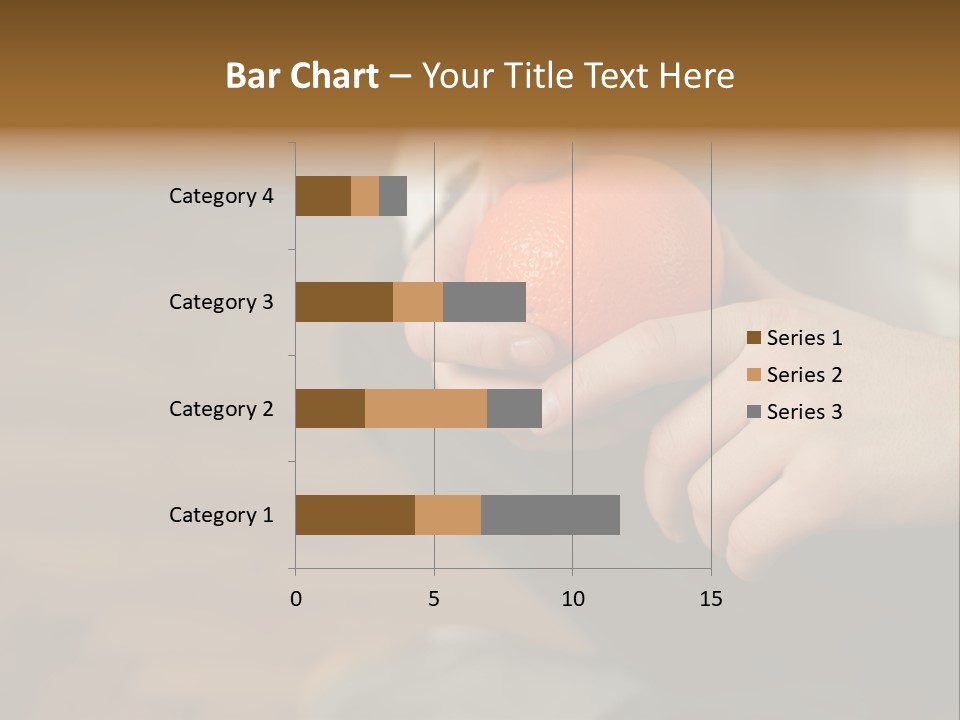 Bar Chart – Your Title Text Here

Category 4
Category 3
Category 2
Category 1

0
5
10
15

Series 1
Series 2
Series 3